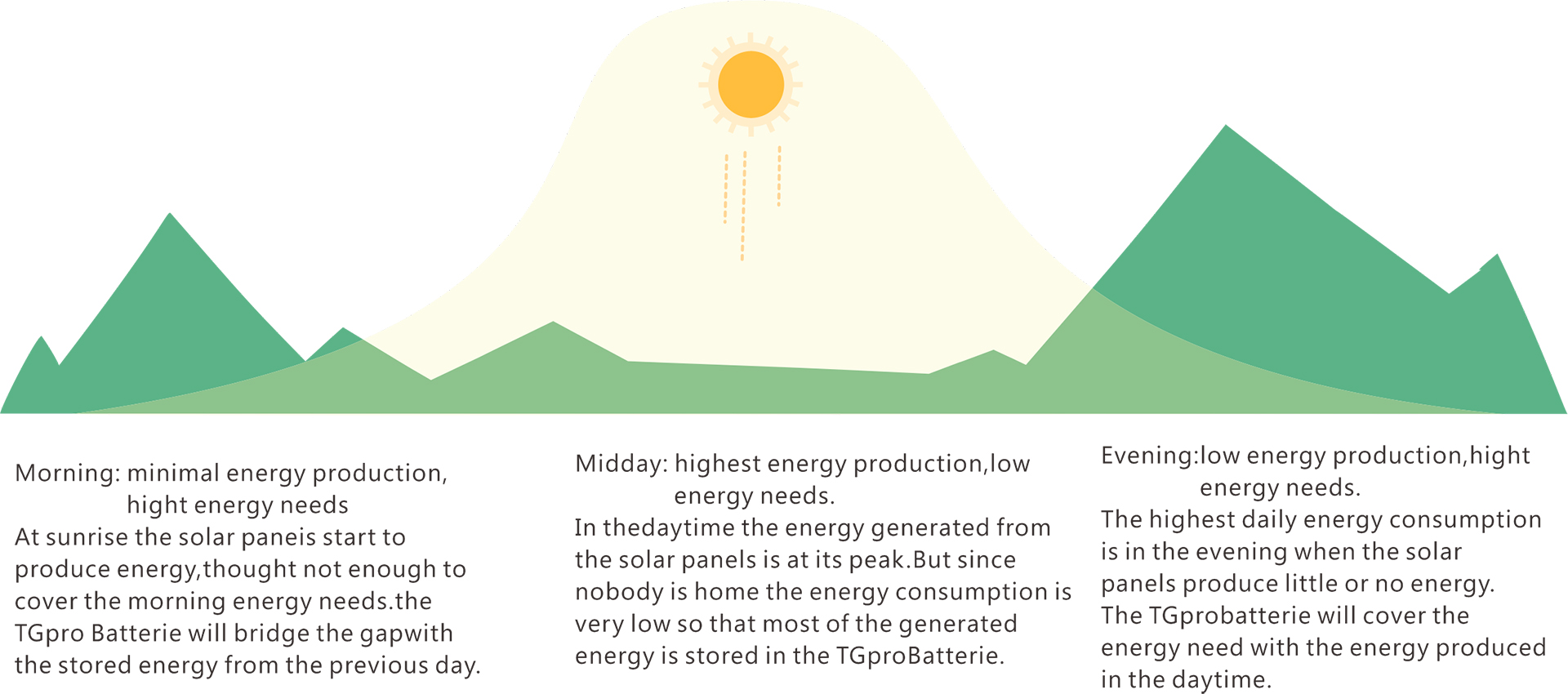 Morning: minimal energy production, hight energy needs
At sunrise the solar paneis start to produce energy,thought not enough to cover the morning energy needs.the TGpro Batterie will bridge the gapwith the stored energy from the previous day.

Midday: highest energy production,low energy needs.
In thedaytime the energy generated from the solar panels is at its peak.But since nobody is home the energy consumption is very low so that most of the generated energy is stored in the TGproBatterie.

Evening:low energy production,hight energy needs.
The highest daily energy consumption is in the evening when the solar panels produce little or no energy. The TGprobatterie will cover the energy need with the energy produced in the daytime.